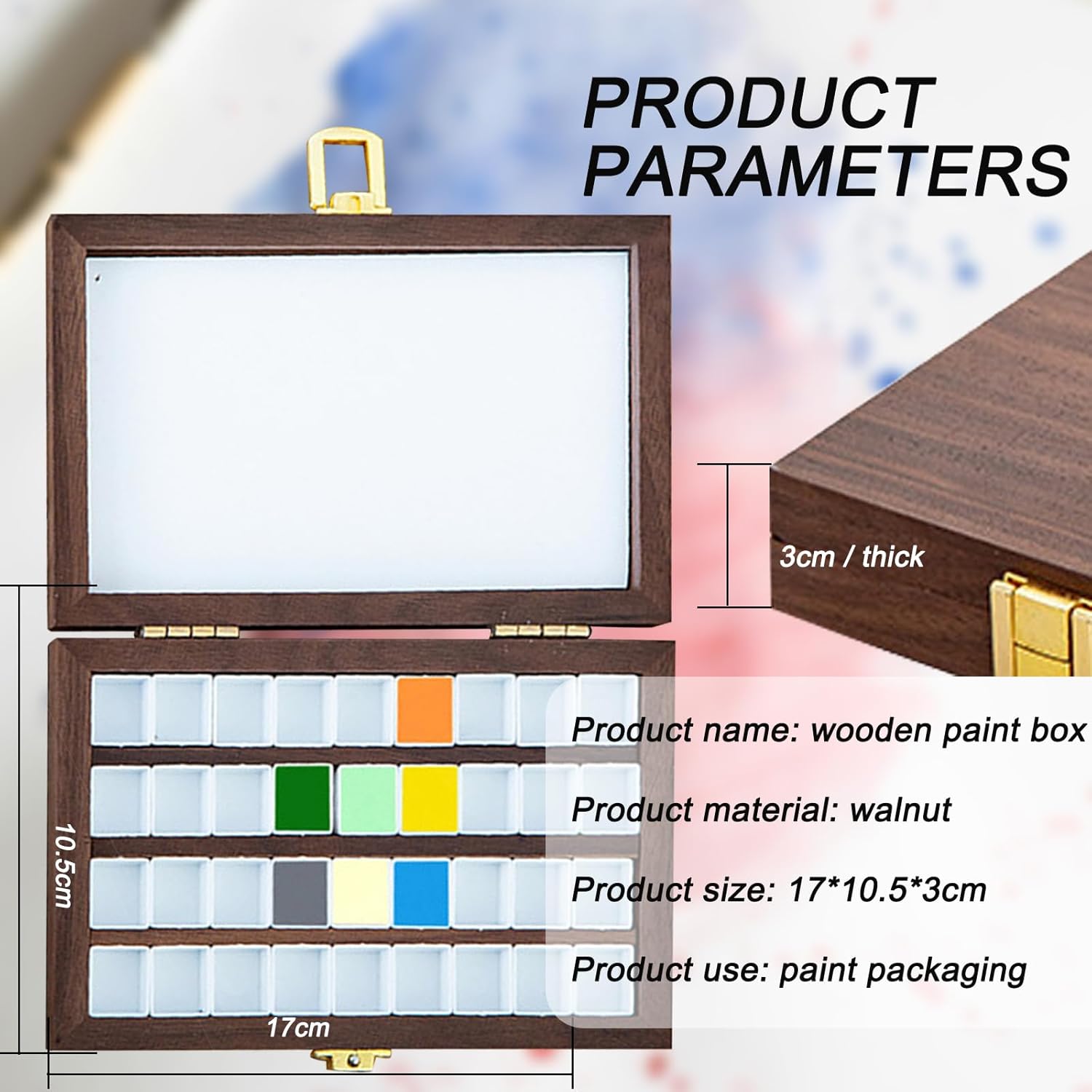 PRODUCT PARAMETERS

3cm / thick

10.5cm

17cm

Product name: wooden paint box

Product material: walnut

Product size: 17*10.5*3cm

Product use: paint packaging